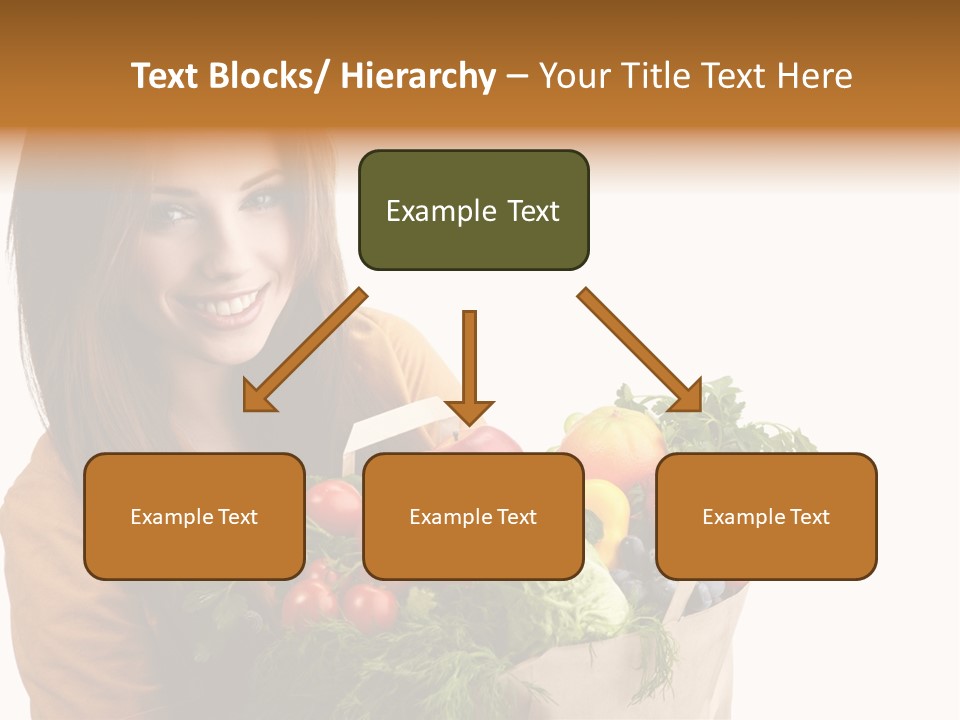 Text Blocks/ Hierarchy – Your Title Text Here

Example Text

Example Text

Example Text

Example Text